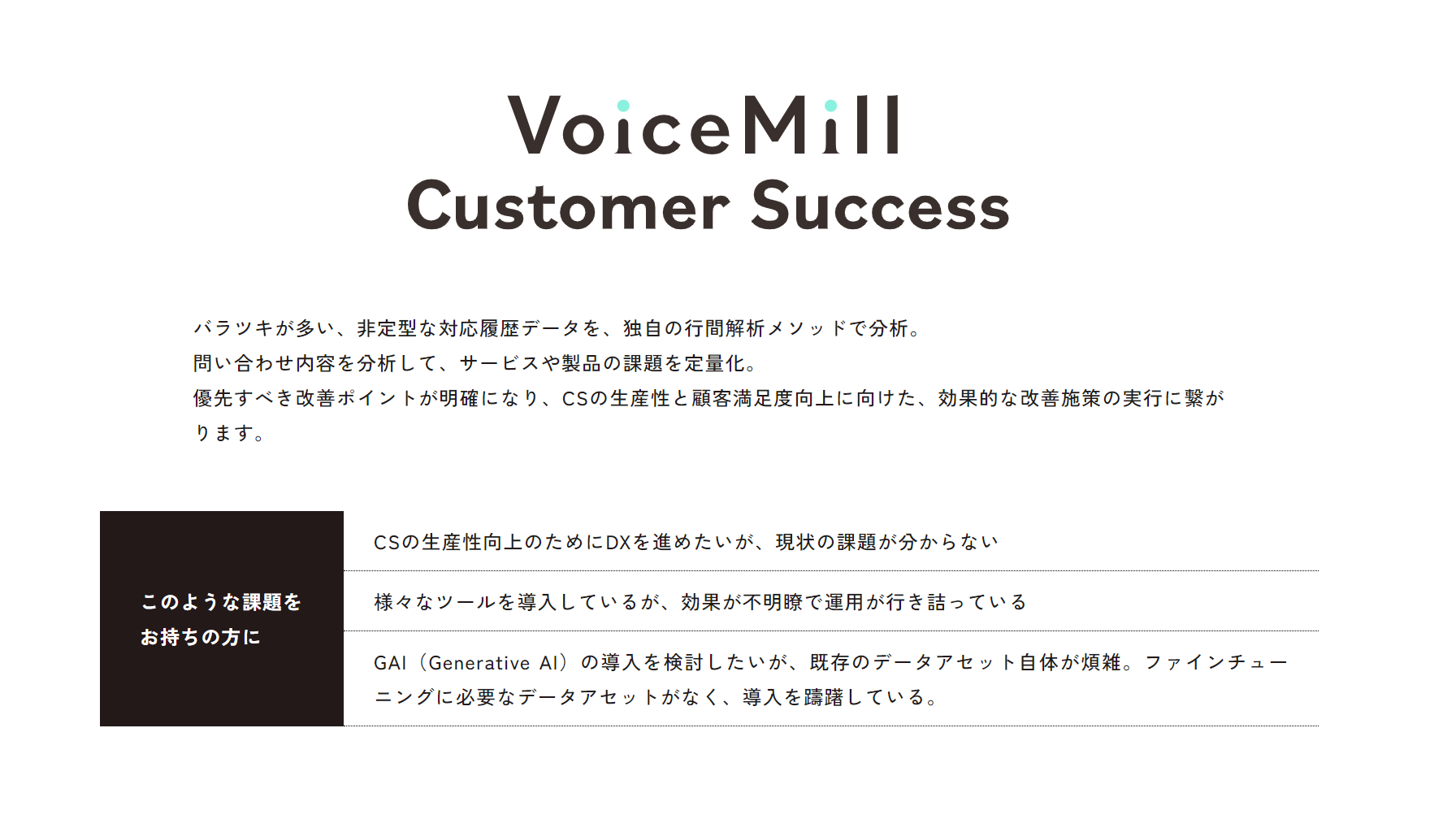 VoiceMill
Customer Success

バラツキが多い、非定型な対応履歴データを、独自の行間解析メソッドで分析。
問い合わせ内容を分析して、サービスや製品の課題を定量化。
優先すべき改善ポイントが明確になり、CSの生産性と顧客満足度向上に向けた、効果的な改善施策の実行に繋がります。

このような課題をお持ちの方に

CSの生産性向上のためにDXを進めたいが、現状の課題が分からない

様々なツールを導入しているが、効果が不明瞭で運用が行き詰っている

GAI（Generative AI）の導入を検討したいが、既存のデータアセット自体が煩雑。ファインチューニングに必要なデータアセットがなく、導入を躊躇している。